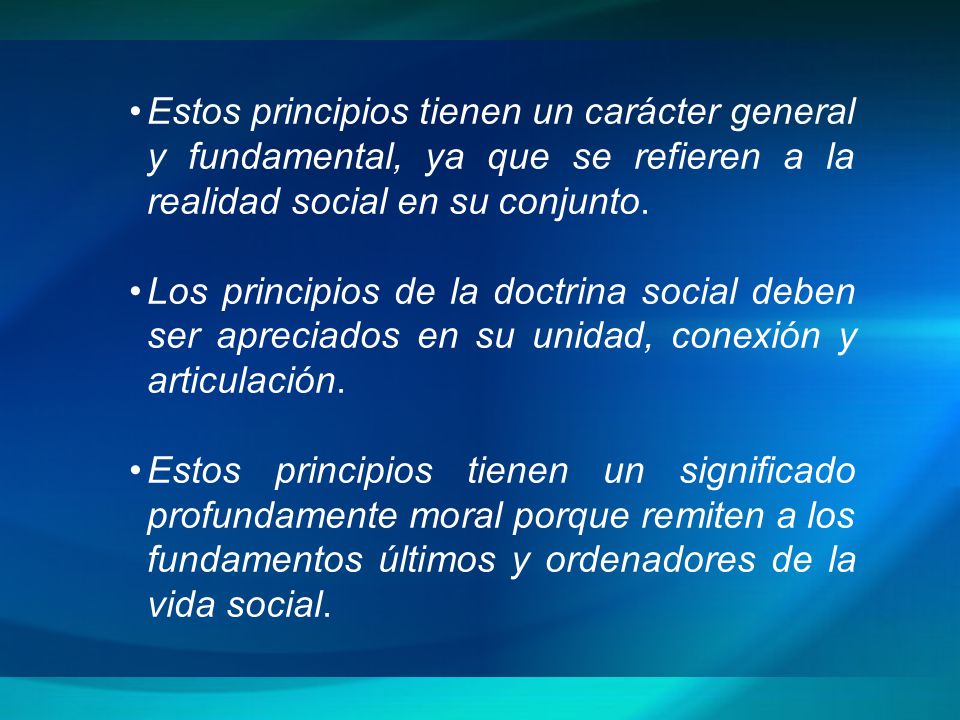 • Estos principios tienen un carácter general y fundamental, ya que se refieren a la realidad social en su conjunto.

• Los principios de la doctrina social deben ser apreciados en su unidad, conexión y articulación.

• Estos principios tienen un significado profundamente moral porque remiten a los fundamentos últimos y ordenadores de la vida social.